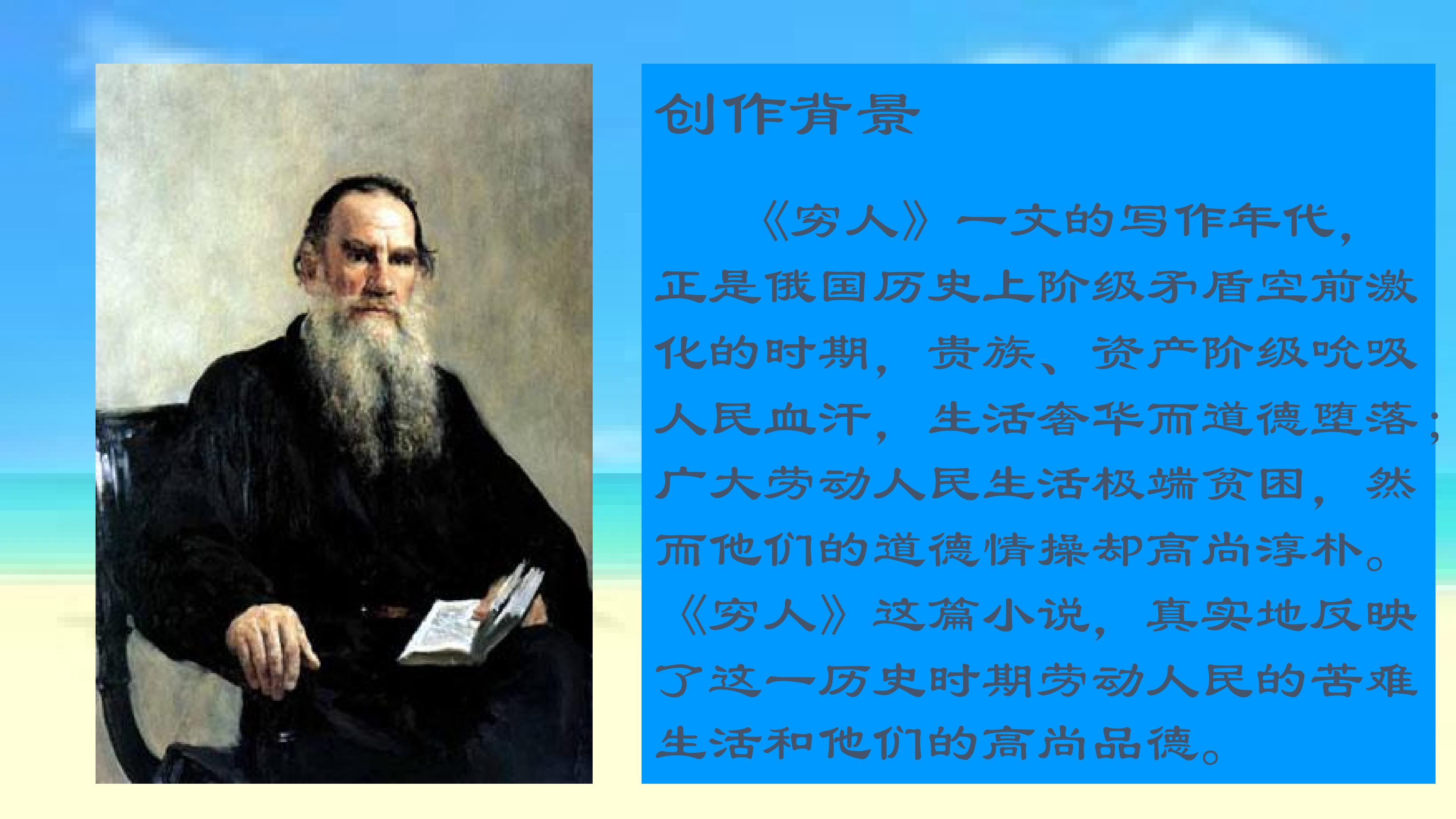 创作背景

《穷人》一文的写作年代，正是俄国历史上阶级矛盾空前激化的时期，贵族、资产阶级吮吸人民血汗，生活奢华而道德堕落；广大劳动人民生活极端贫困，然而他们的道德情操却高尚淳朴。《穷人》这篇小说，真实地反映了这一历史时期劳动人民的苦难生活和他们的高尚品德。